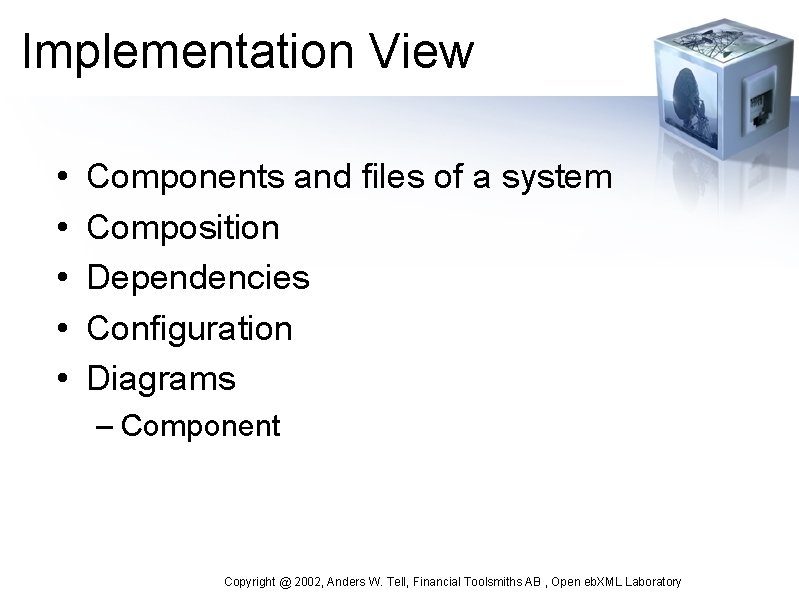 Implementation View

• Components and files of a system
• Composition
• Dependencies
• Configuration
• Diagrams
– Component

Copyright @ 2002, Anders W. Tell, Financial Toolsmiths AB , Open ebXML Laboratory